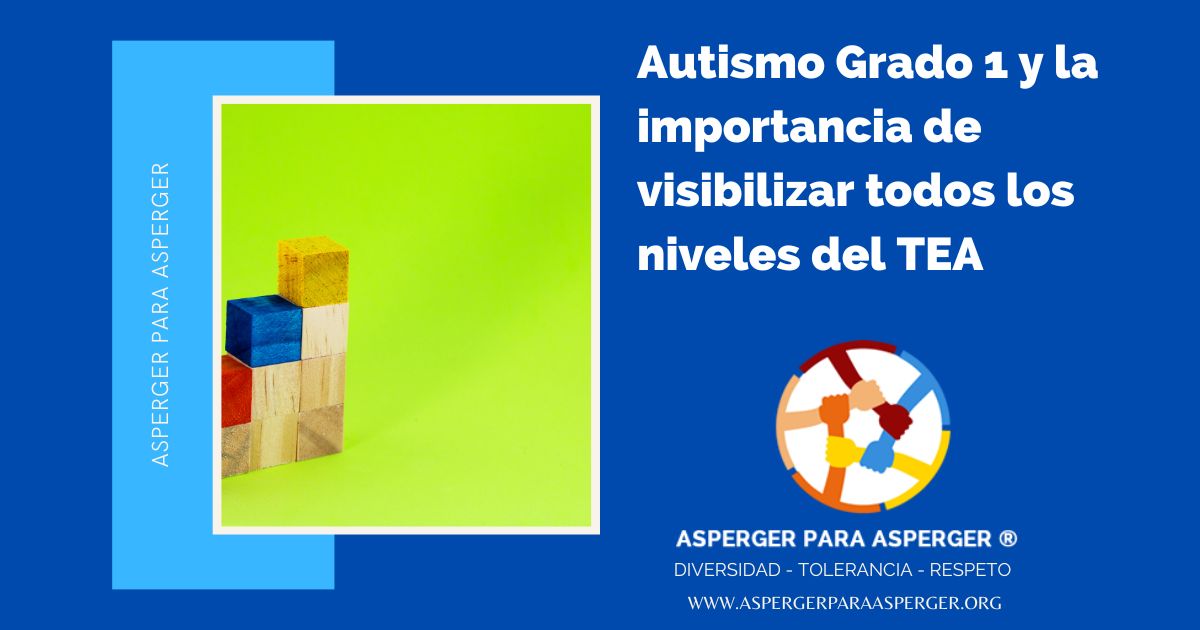 ASPERGER PARA ASPERGER

Autismo Grado 1 y la importancia de visibilizar todos los niveles del TEA

ASPERGER PARA ASPERGER ®

DIVERSIDAD - TOLERANCIA - RESPETO

WWW.ASPERGERPARAASPERGER.ORG